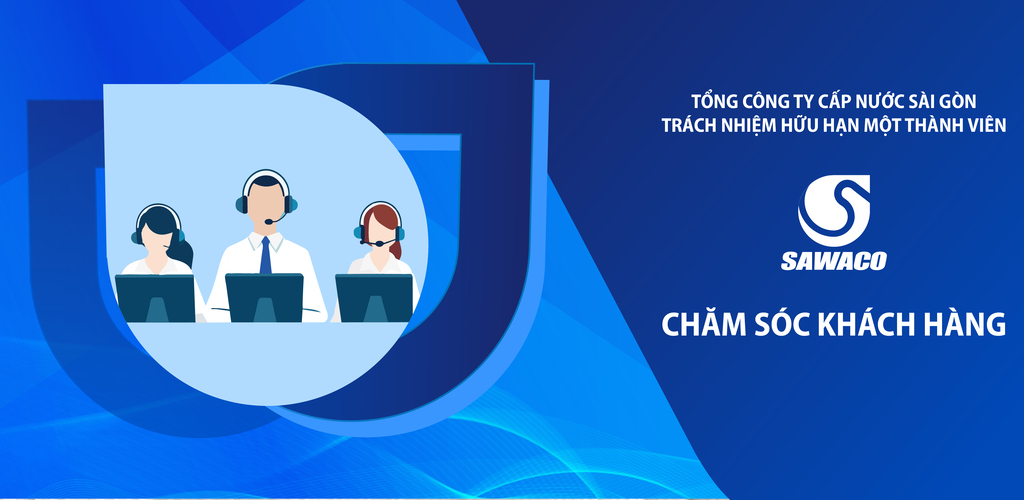 TỔNG CÔNG TY CẤP NƯỚC SÀI GÒN
TRÁCH NHIỆM HỮU HẠN MỘT THÀNH VIÊN

SAWACO

CHĂM SÓC KHÁCH HÀNG